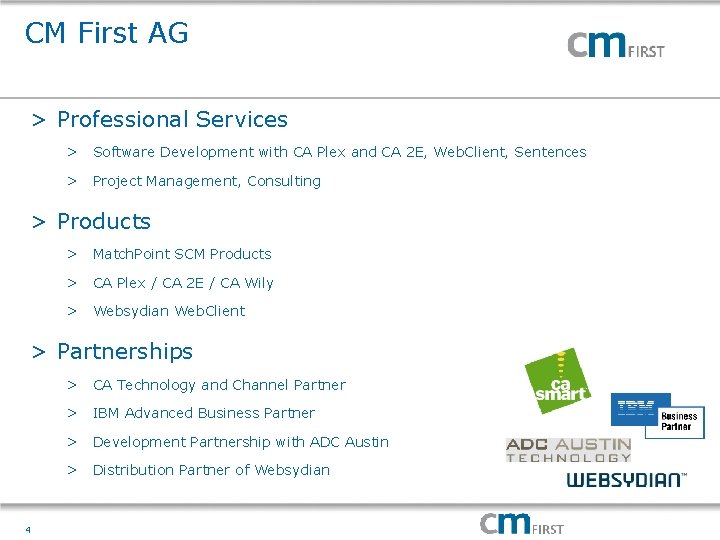 CM First AG

cm FIRST

> Professional Services
> Software Development with CA Plex and CA 2E, WebClient, Sentences
> Project Management, Consulting

> Products
> MatchPoint SCM Products
> CA Plex / CA 2E / CA Wily
> Websydian WebClient

> Partnerships
> CA Technology and Channel Partner
> IBM Advanced Business Partner
> Development Partnership with ADC Austin
> Distribution Partner of Websydian

ca smart

IBM Business Partner

ADC AUSTIN TECHNOLOGY

WEBSYDIAN™

4

cm FIRST